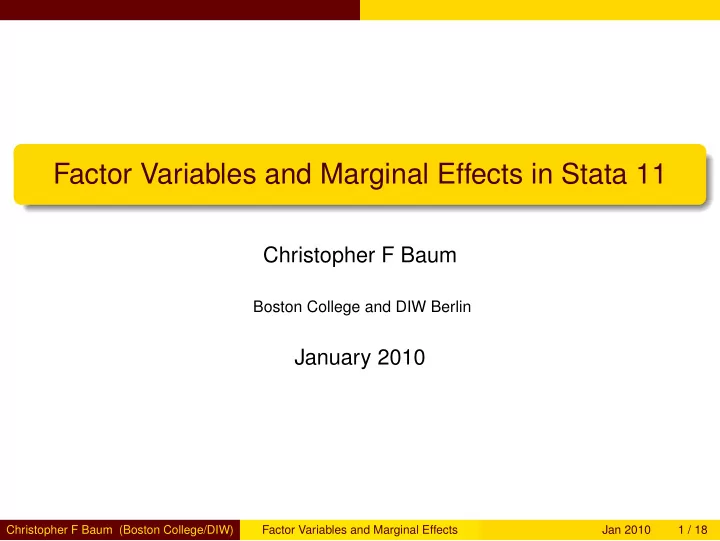 Factor Variables and Marginal Effects in Stata 11

Christopher F Baum

Boston College and DIW Berlin

January 2010

Christopher F Baum (Boston College/DIW) Factor Variables and Marginal Effects Jan 2010 1 / 18